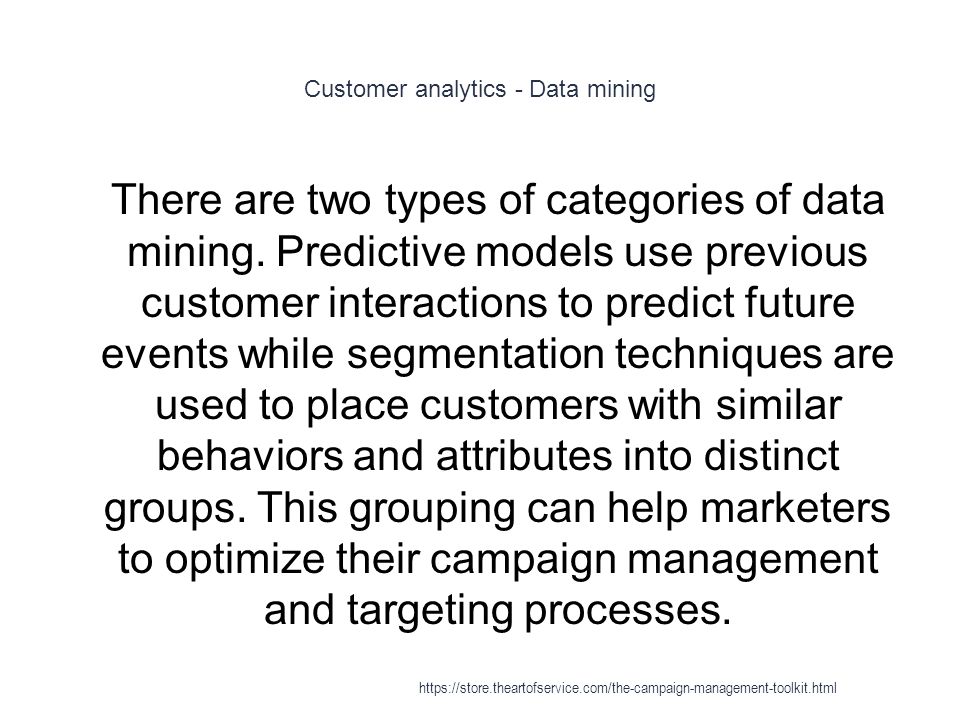 Customer analytics - Data mining

There are two types of categories of data mining. Predictive models use previous customer interactions to predict future events while segmentation techniques are used to place customers with similar behaviors and attributes into distinct groups. This grouping can help marketers to optimize their campaign management and targeting processes.

https://store.theartofservice.com/the-campaign-management-toolkit.html